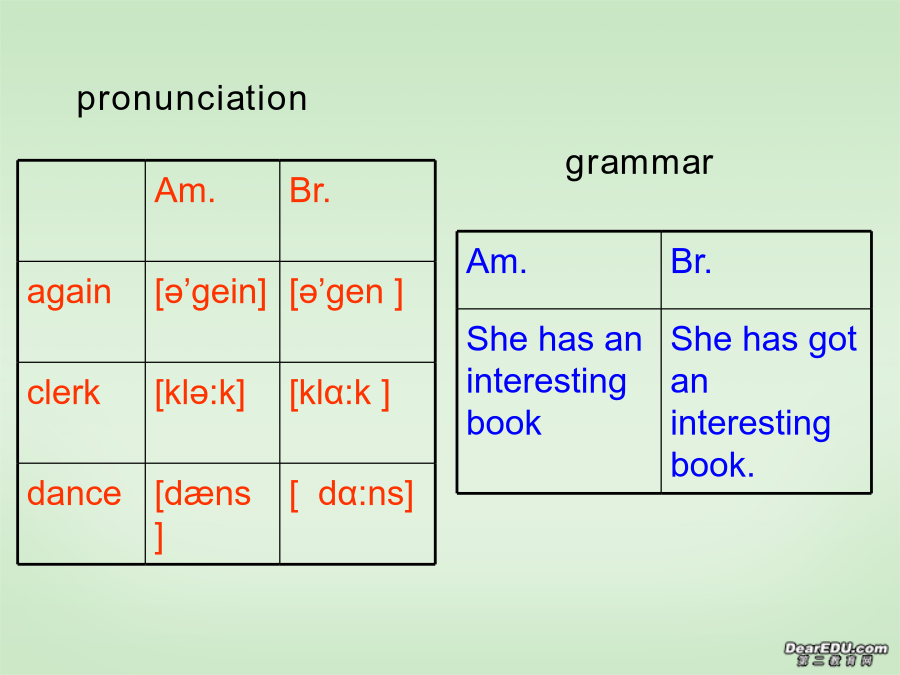 pronunciation

| | Am. | Br. |
|---|---|---|
| again | [ə’gein] | [ə’gen ] |
| clerk | [klə:k] | [klɑ:k ] |
| dance | [dæns ] | [ dɑ:ns] |

grammar

| Am. | Br. |
|---|---|
| She has an interesting book | She has got an interesting book. |

DearEDU.com
第二教育网